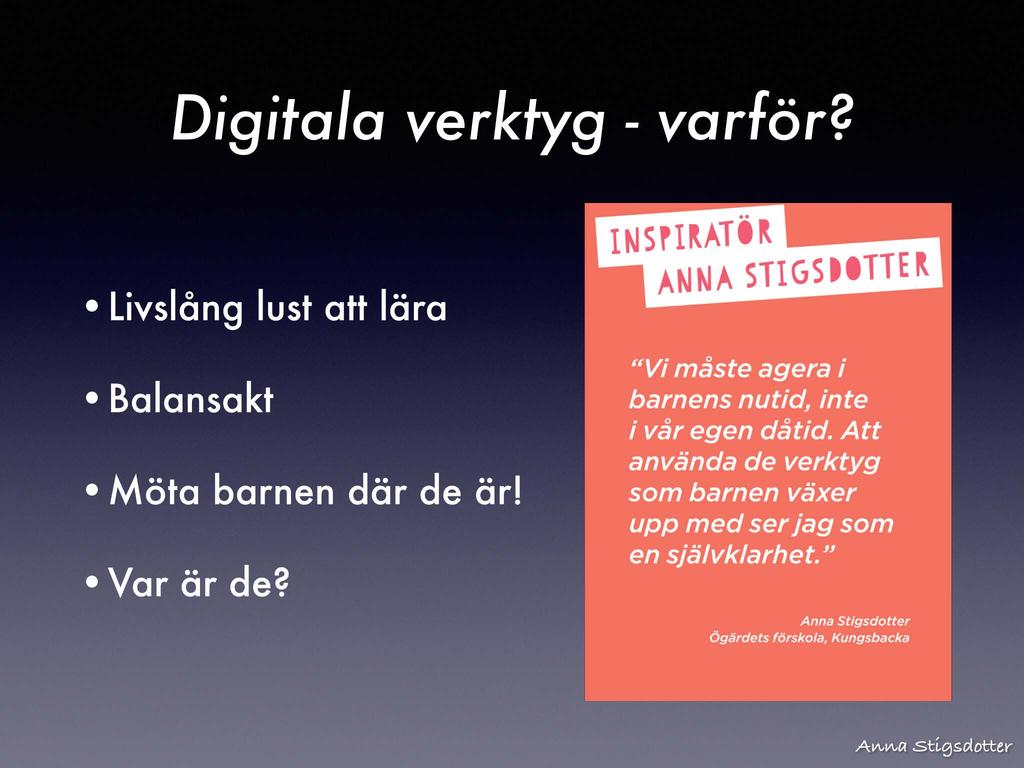 Digitala verktyg - varför?

• Livslång lust att lära

• Balansakt

• Möta barnen där de är!

• Var är de?

INSPIRATÖR
ANNA STIGSDOTTER

"Vi måste agera i barnens nutid, inte i vår egen dåtid. Att använda de verktyg som barnen växer upp med ser jag som en självklarhet."

Anna Stigsdotter
Ögärdets förskola, Kungsbacka

Anna Stigsdotter